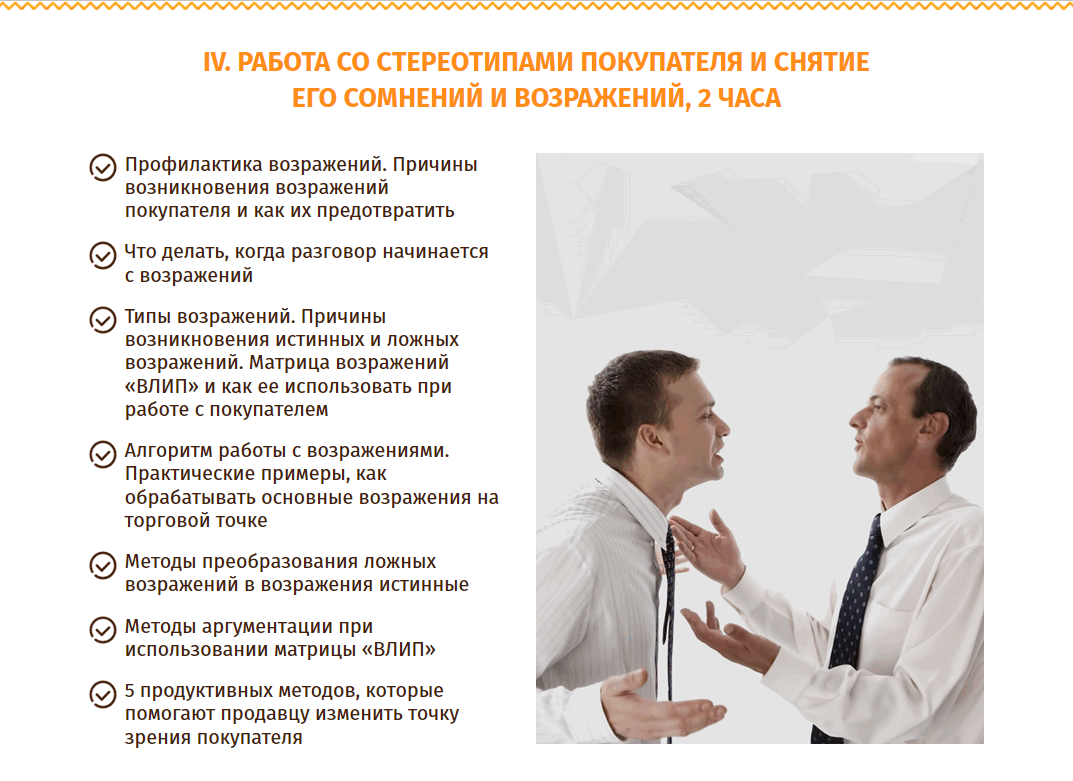 IV. РАБОТА СО СТЕРЕОТИПАМИ ПОКУПАТЕЛЯ И СНЯТИЕ ЕГО СОМНЕНИЙ И ВОЗРАЖЕНИЙ, 2 ЧАСА

Профилактика возражений. Причины возникновения возражений покупателя и как их предотвратить

Что делать, когда разговор начинается с возражений

Типы возражений. Причины возникновения истинных и ложных возражений. Матрица возражений «ВЛИП» и как ее использовать при работе с покупателем

Алгоритм работы с возражениями. Практические примеры, как обрабатывать основные возражения на торговой точке

Методы преобразования ложных возражений в возражения истинные

Методы аргументации при использовании матрицы «ВЛИП»

5 продуктивных методов, которые помогают продавцу изменить точку зрения покупателя